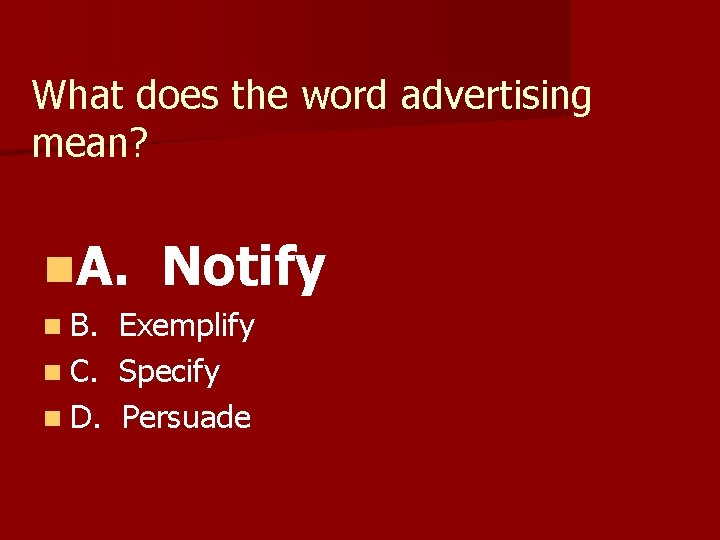 What does the word advertising mean?

A. Notify
B. Exemplify
C. Specify
D. Persuade